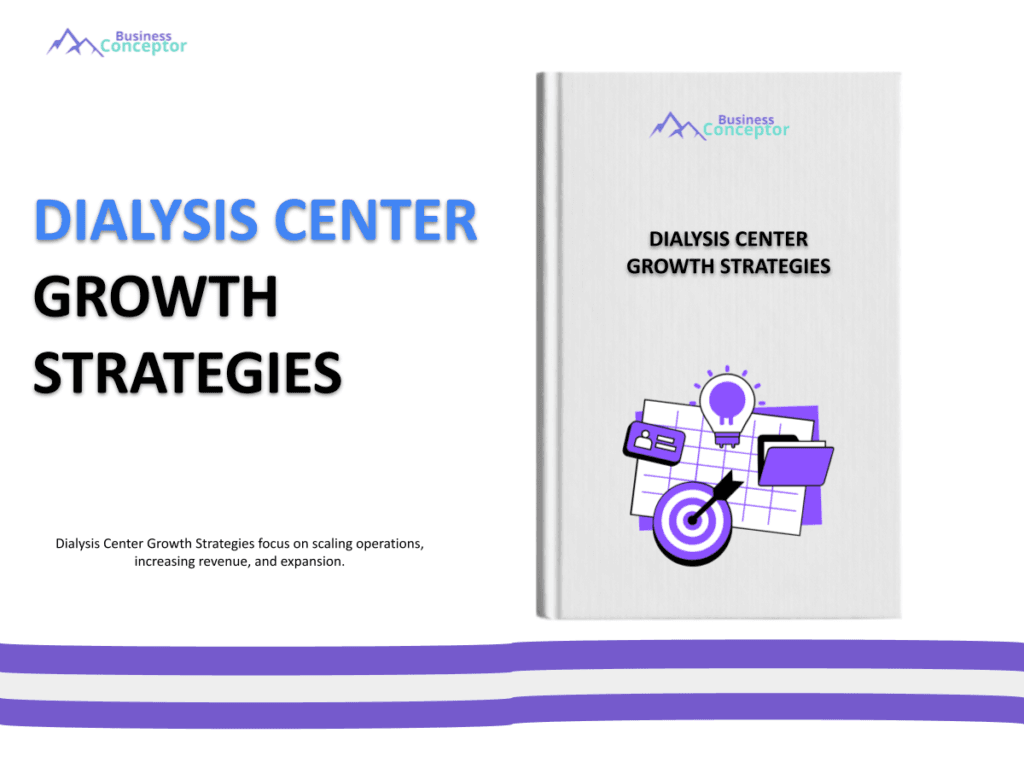 Business Conceptor

DIALYSIS CENTER GROWTH STRATEGIES

Dialysis Center Growth Strategies focus on scaling operations, increasing revenue, and expansion.

Business Conceptor

DIALYSIS CENTER GROWTH STRATEGIES